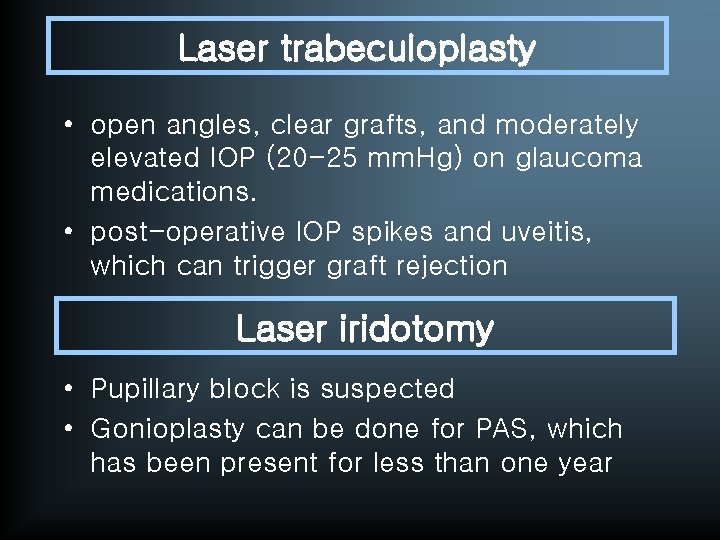 Laser trabeculoplasty

• open angles, clear grafts, and moderately elevated IOP (20-25 mmHg) on glaucoma medications.
• post-operative IOP spikes and uveitis, which can trigger graft rejection

Laser iridotomy

• Pupillary block is suspected
• Gonioplasty can be done for PAS, which has been present for less than one year